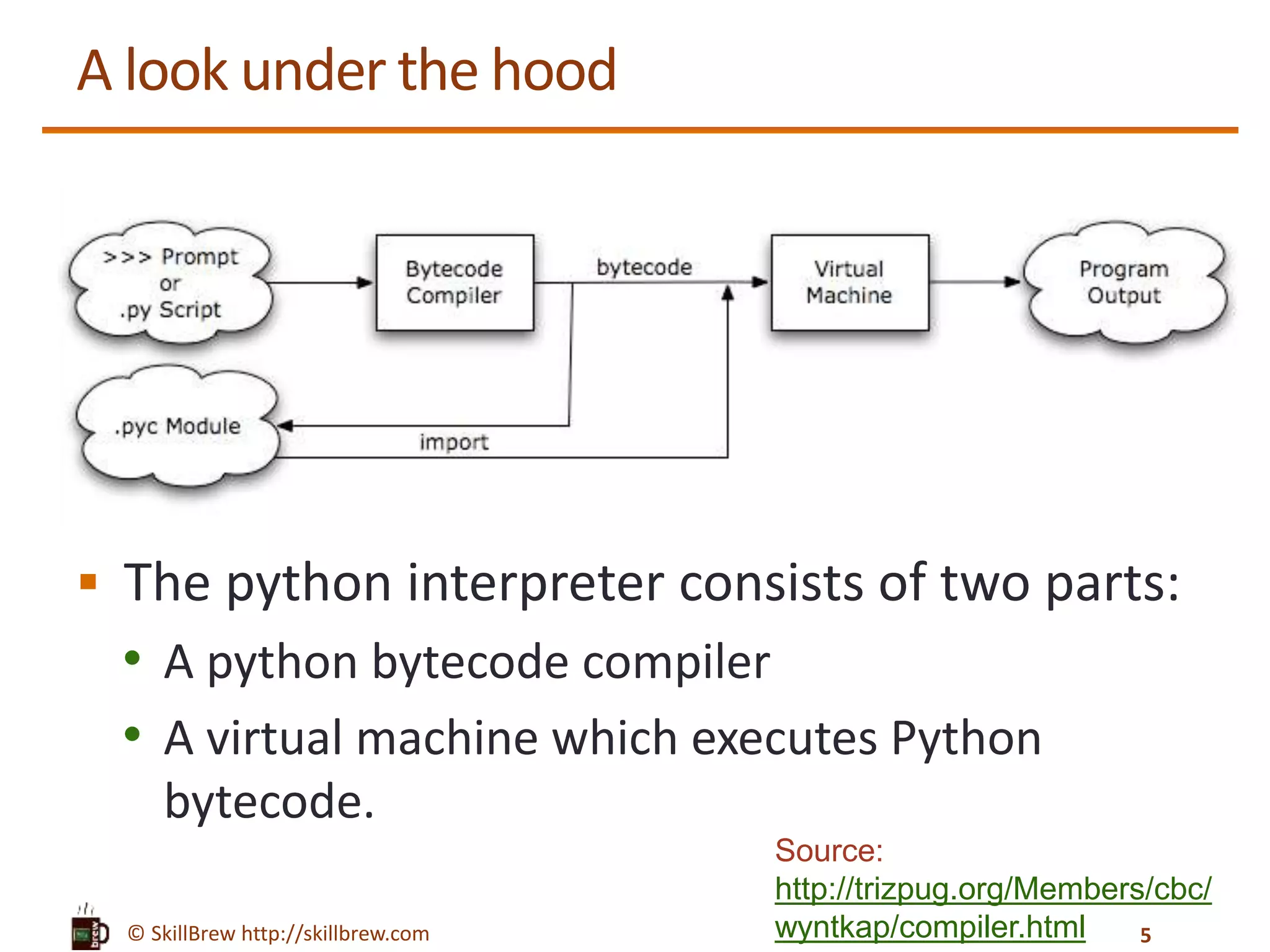 A look under the hood

>>> Prompt or .py Script

Bytecode Compiler

bytecode

Virtual Machine

Program Output

.pyc Module

import

▪ The python interpreter consists of two parts:

• A python bytecode compiler

• A virtual machine which executes Python bytecode.

Source: http://trizpug.org/Members/cbc/wyntkap/compiler.html

brew

© SkillBrew http://skillbrew.com

5